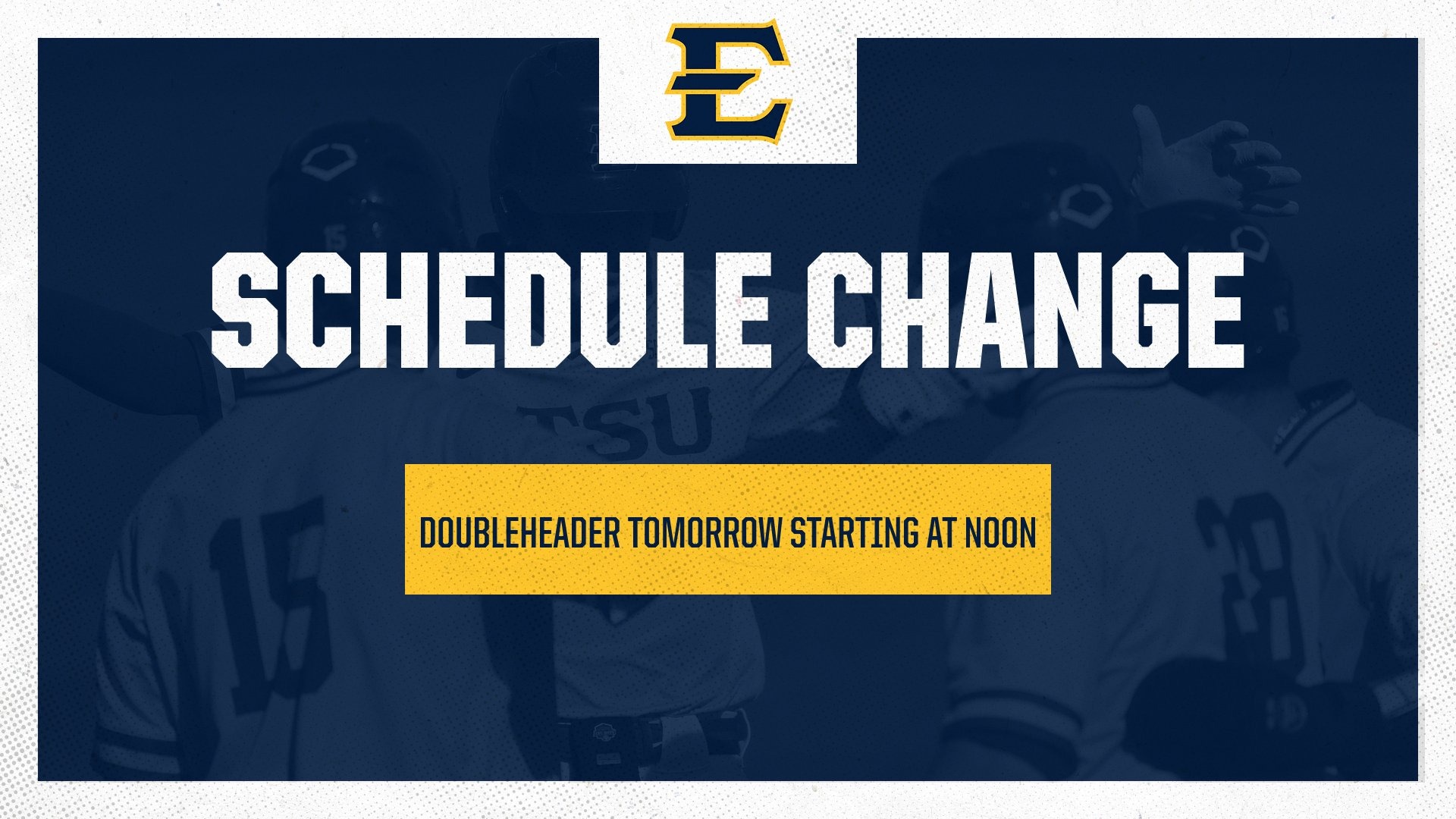 E

SCHEDULE CHANGE

DOUBLEHEADER TOMORROW STARTING AT NOON